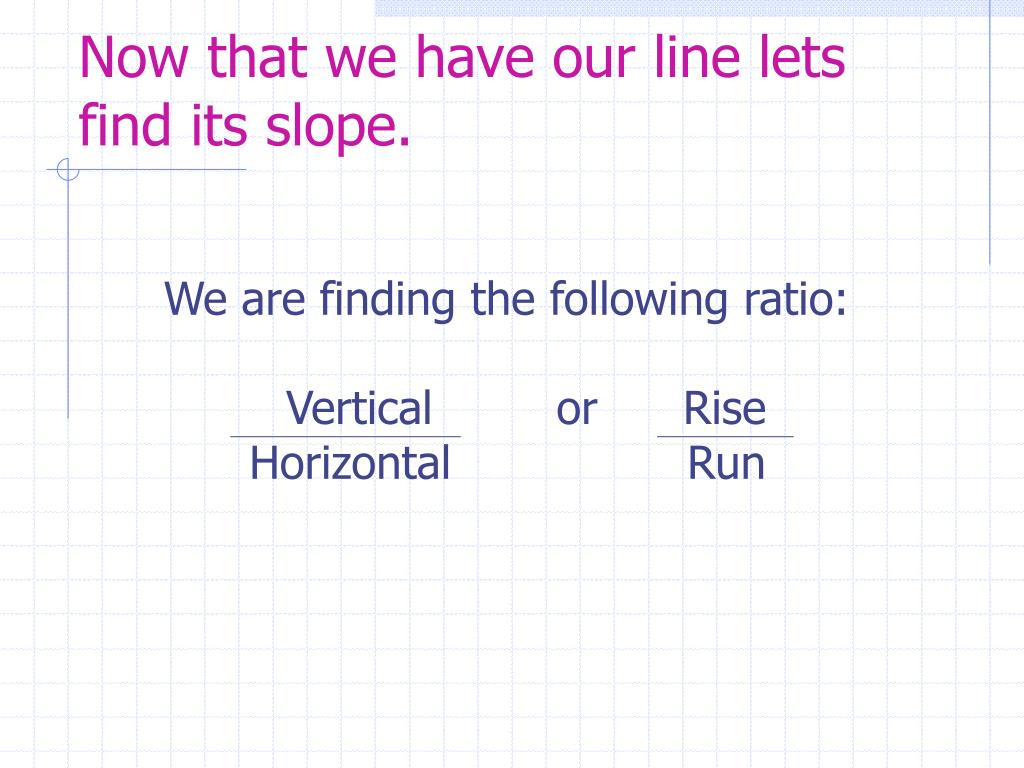 Now that we have our line lets find its slope.

We are finding the following ratio:

$\frac{\text{Vertical}}{\text{Horizontal}}$ or $\frac{\text{Rise}}{\text{Run}}$